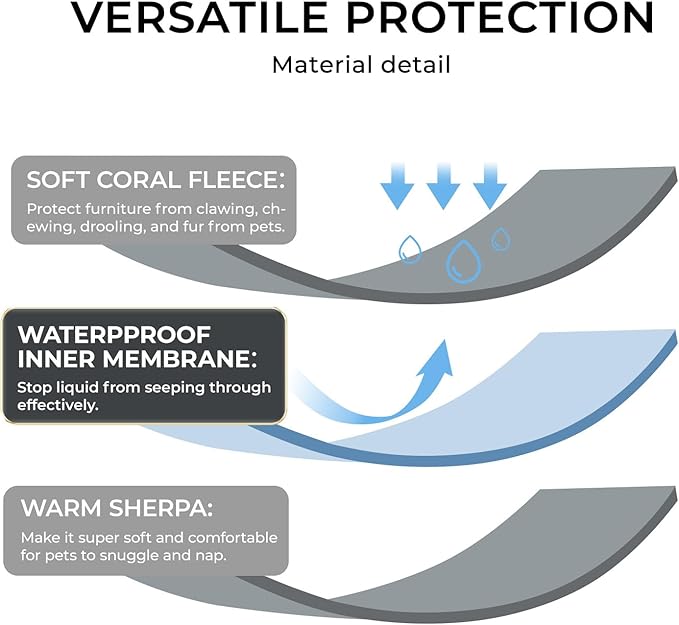 VERSATILE PROTECTION

Material detail

SOFT CORAL FLEECE:

Protect furniture from clawing, chewing, drooling, and fur from pets.

WATERPPROOF INNER MEMBRANE:

Stop liquid from seeping through effectively.

WARM SHERPA:

Make it super soft and comfortable for pets to snuggle and nap.